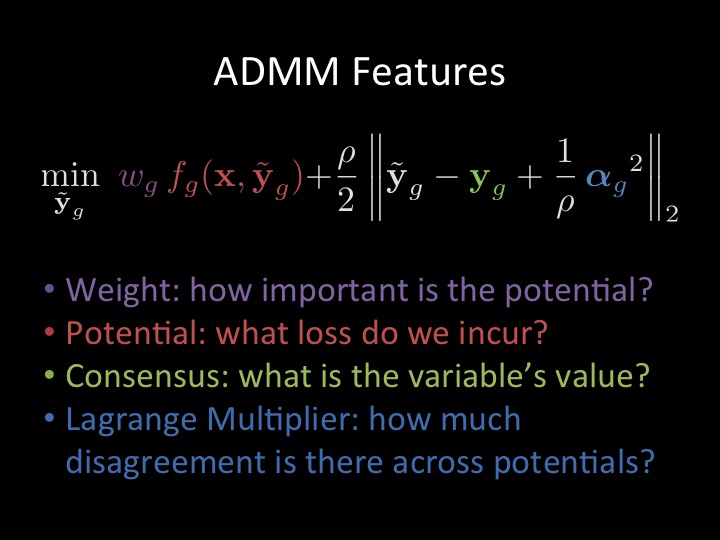 ADMM Features

$\min_{\tilde{\mathbf{y}}_g} \; w_g \, f_g(\mathbf{x}, \tilde{\mathbf{y}}_g) + \frac{\rho}{2} \left\| \tilde{\mathbf{y}}_g - \mathbf{y}_g + \frac{1}{\rho} \boldsymbol{\alpha}_g{}^2 \right\|_2$

• Weight: how important is the potential?
• Potential: what loss do we incur?
• Consensus: what is the variable's value?
• Lagrange Multiplier: how much disagreement is there across potentials?